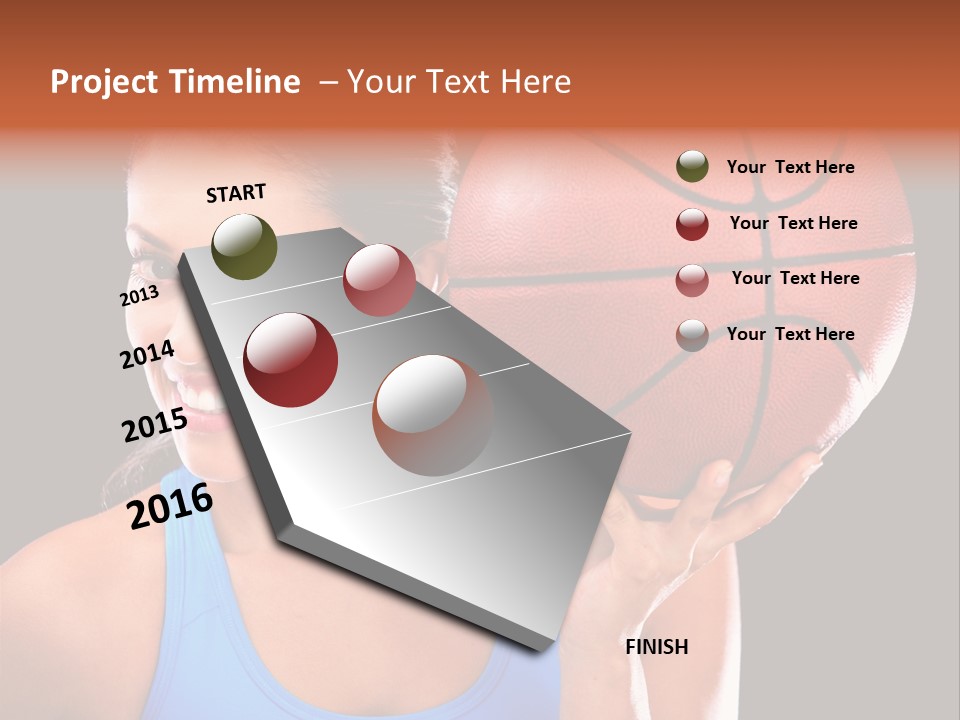 Project Timeline – Your Text Here

START

2013

2014

2015

2016

Your Text Here

Your Text Here

Your Text Here

Your Text Here

FINISH